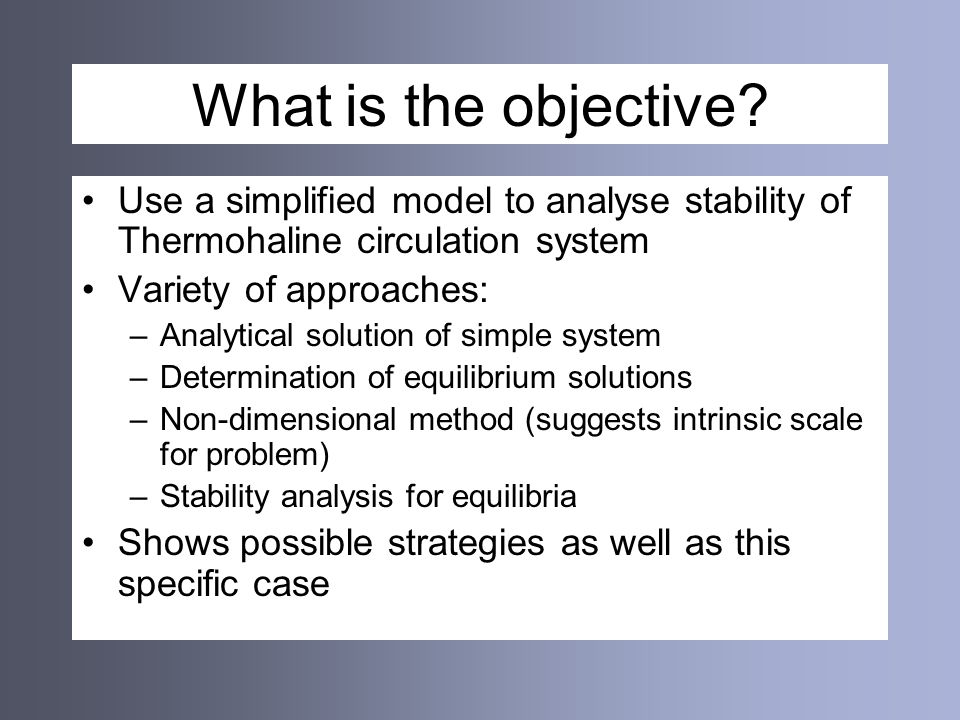 What is the objective?

• Use a simplified model to analyse stability of Thermohaline circulation system
• Variety of approaches:
– Analytical solution of simple system
– Determination of equilibrium solutions
– Non-dimensional method (suggests intrinsic scale for problem)
– Stability analysis for equilibria
• Shows possible strategies as well as this specific case